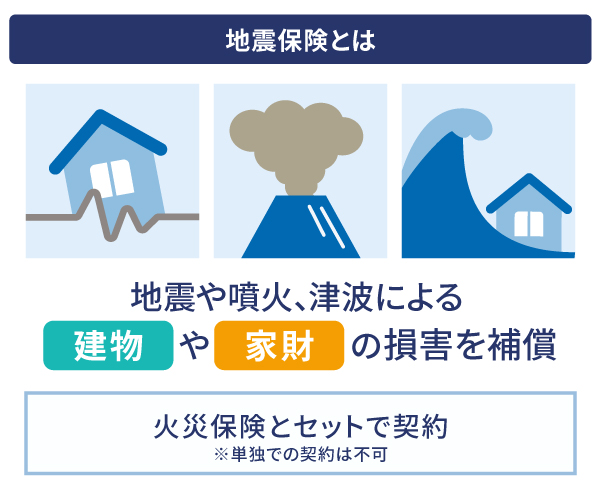 地震保険とは

地震や噴火、津波による
建物 や 家財 の損害を補償

火災保険とセットで契約
※単独での契約は不可